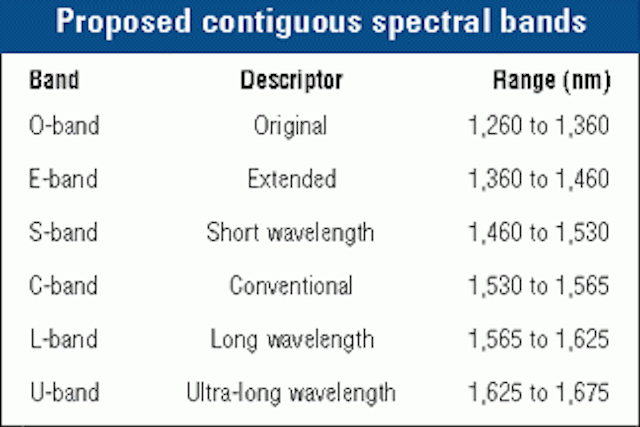 Proposed contiguous spectral bands

| Band | Descriptor | Range (nm) |
|---|---|---|
| O-band | Original | 1,260 to 1,360 |
| E-band | Extended | 1,360 to 1,460 |
| S-band | Short wavelength | 1,460 to 1,530 |
| C-band | Conventional | 1,530 to 1,565 |
| L-band | Long wavelength | 1,565 to 1,625 |
| U-band | Ultra-long wavelength | 1,625 to 1,675 |